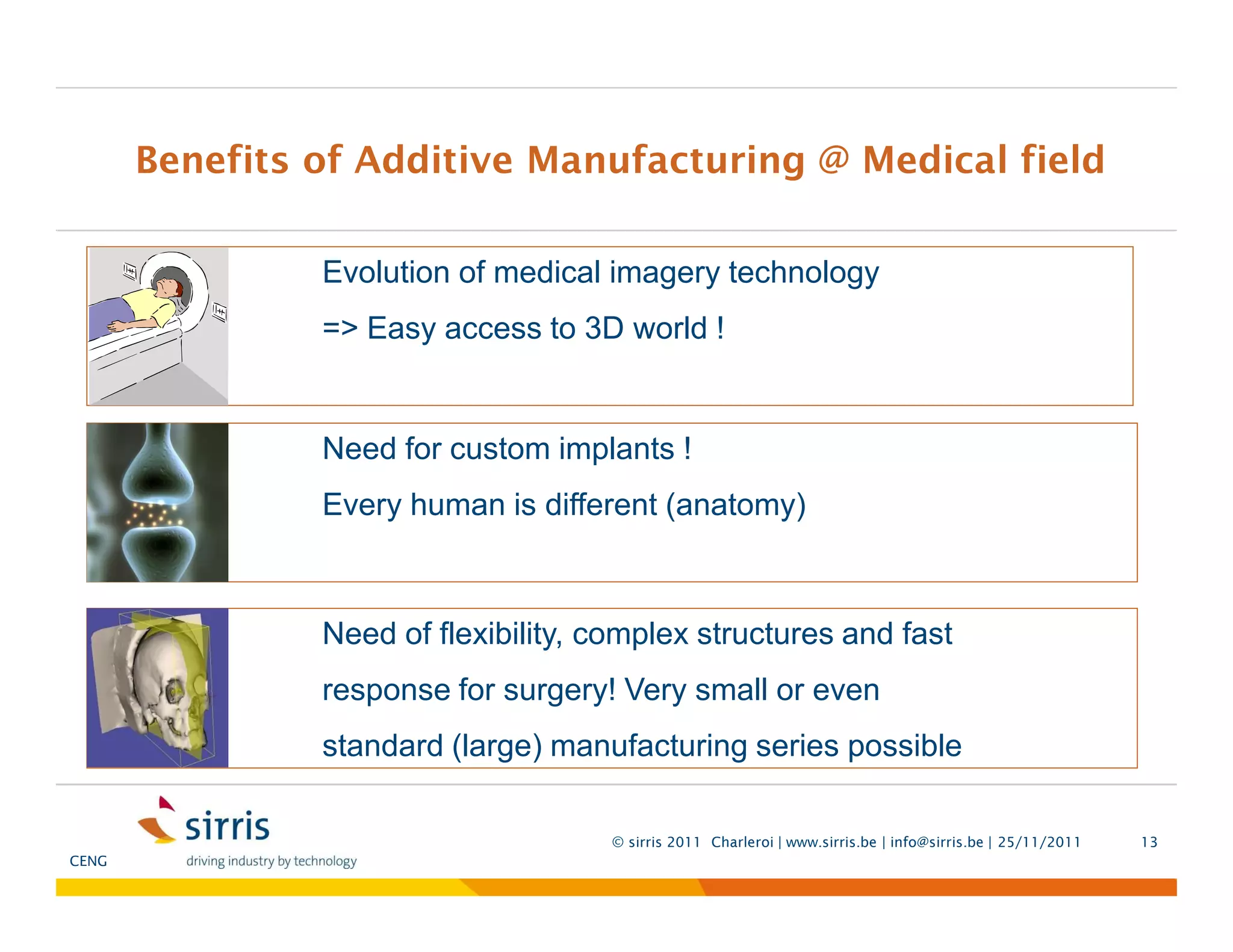 Benefits of Additive Manufacturing @ Medical field

Evolution of medical imagery technology

=> Easy access to 3D world !

Need for custom implants !

Every human is different (anatomy)

Need of flexibility, complex structures and fast response for surgery! Very small or even standard (large) manufacturing series possible

sirris
driving industry by technology

CENG

© sirris 2011 Charleroi | www.sirris.be | info@sirris.be | 25/11/2011

13